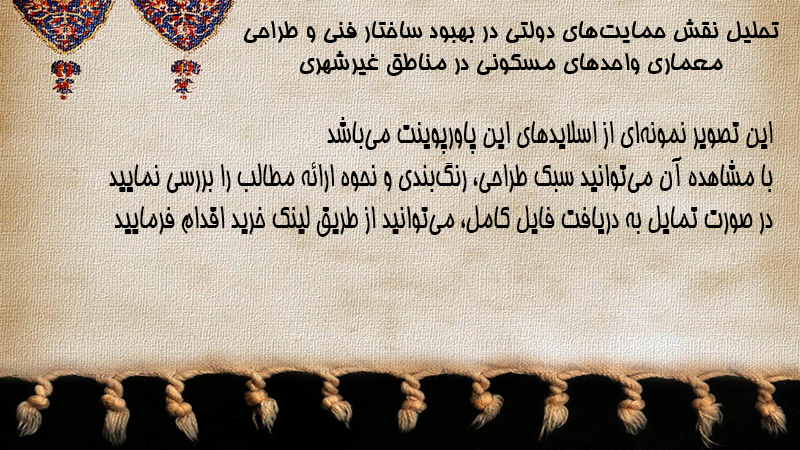 تحلیل نقش حمایت‌های دولتی در بهبود ساختار فنی و طراحی معماری واحدهای مسکونی در مناطق غیرشهری

این تصویر نمونه‌ای از اسلایدهای این پاورپوینت می‌باشد
با مشاهده آن می‌توانید سبک طراحی، رنگ‌بندی و نحوه ارائه مطالب را بررسی نمایید
در صورت تمایل به دریافت فایل کامل، می‌توانید از طریق لینک خرید اقدام فرمایید